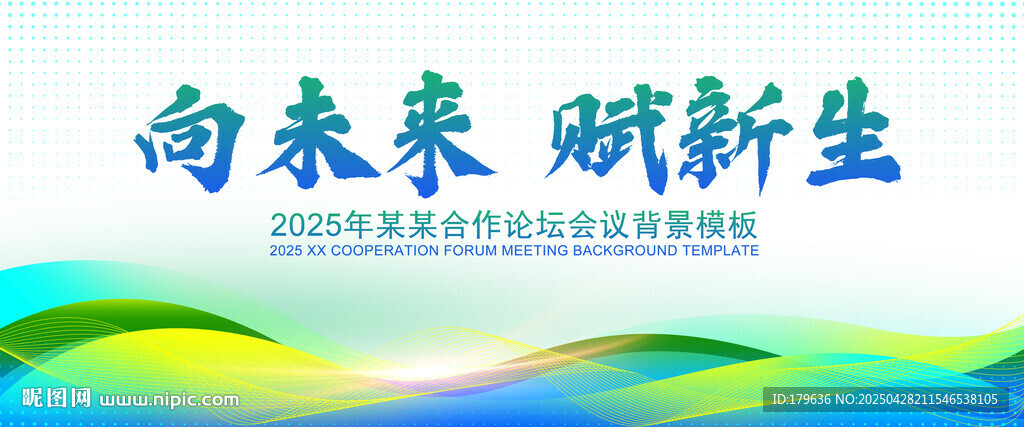 向未来 赋新生

2025年某某合作论坛会议背景模板
2025 XX COOPERATION FORUM MEETING BACKGROUND TEMPLATE

昵图网 www.nipic.com

ID:179636 NO:20250428211546538105